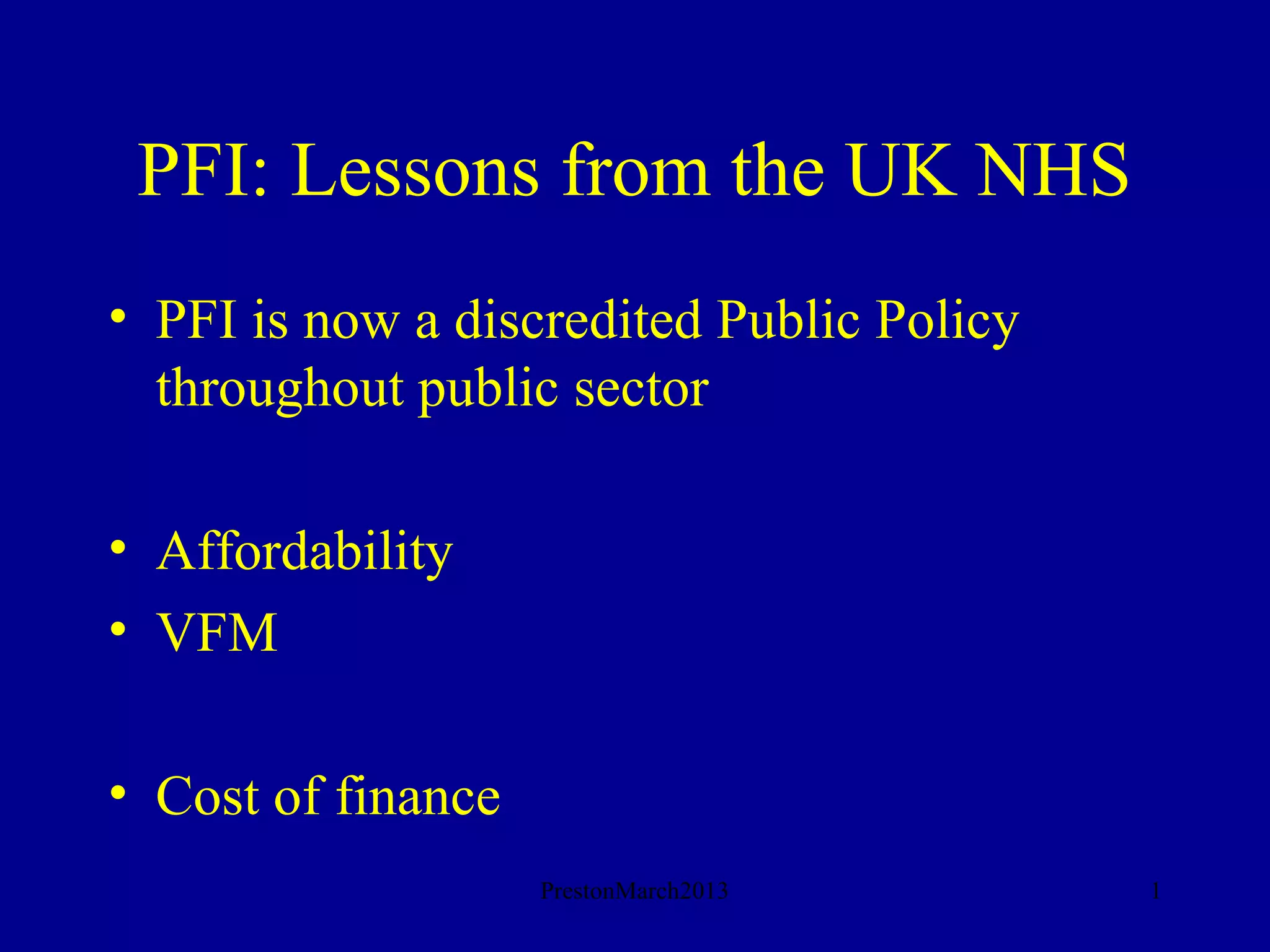 PFI: Lessons from the UK NHS

• PFI is now a discredited Public Policy throughout public sector

• Affordability
• VFM

• Cost of finance

PrestonMarch2013

1